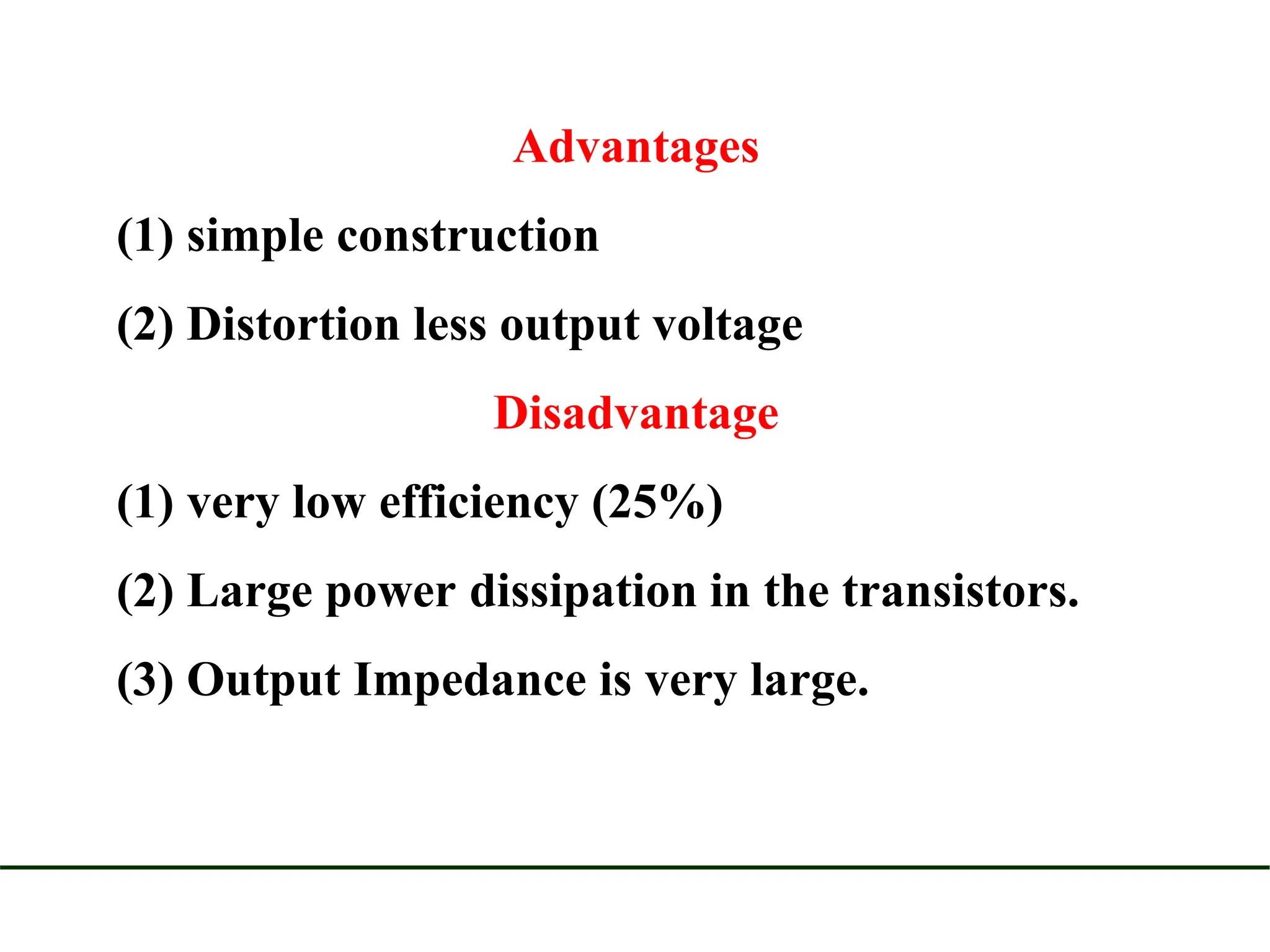 Advantages

(1) simple construction

(2) Distortion less output voltage

Disadvantage

(1) very low efficiency (25%)

(2) Large power dissipation in the transistors.

(3) Output Impedance is very large.